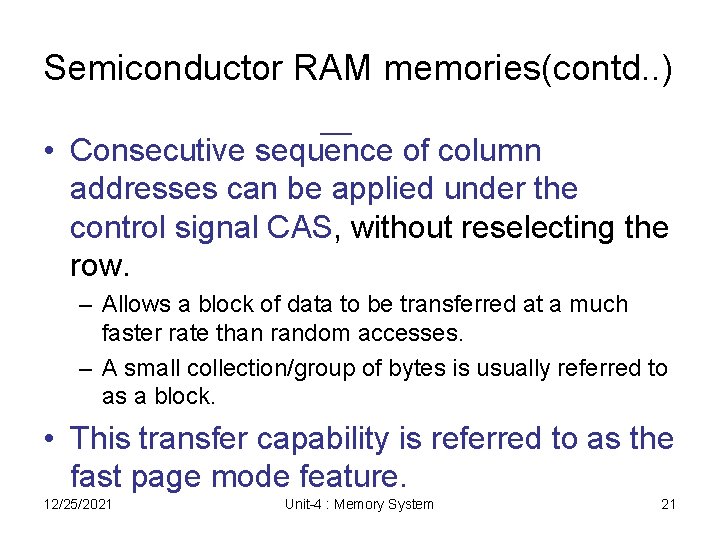 Semiconductor RAM memories(contd..)

• Consecutive sequence of column addresses can be applied under the control signal CAS, without reselecting the row.

– Allows a block of data to be transferred at a much faster rate than random accesses.

– A small collection/group of bytes is usually referred to as a block.

• This transfer capability is referred to as the fast page mode feature.

12/25/2021 Unit-4 : Memory System 21